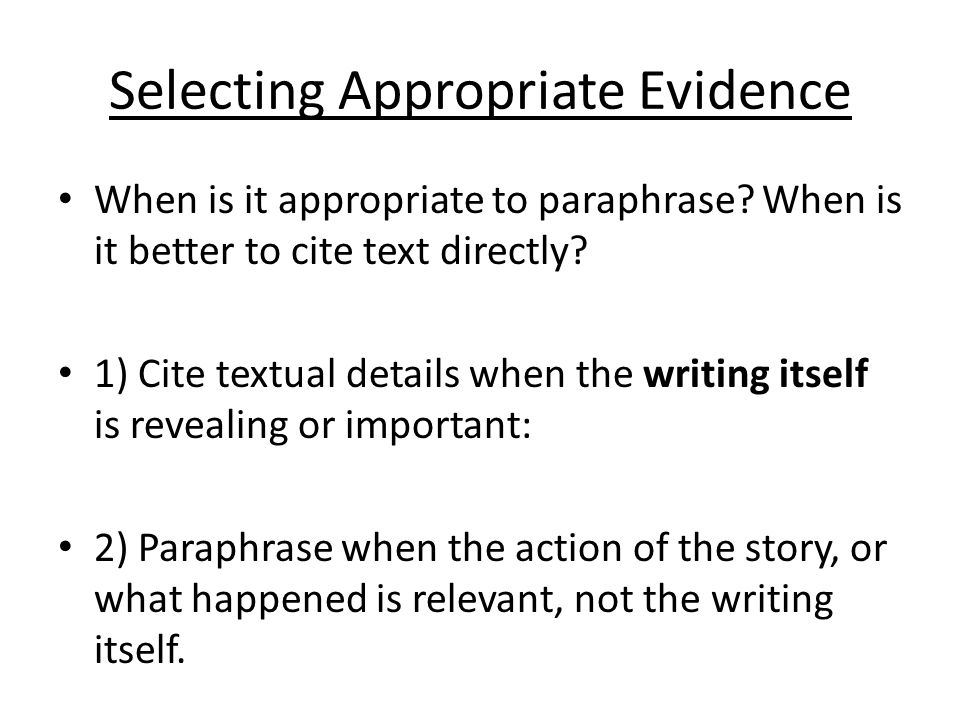 Selecting Appropriate Evidence

• When is it appropriate to paraphrase? When is it better to cite text directly?

• 1) Cite textual details when the writing itself is revealing or important:

• 2) Paraphrase when the action of the story, or what happened is relevant, not the writing itself.